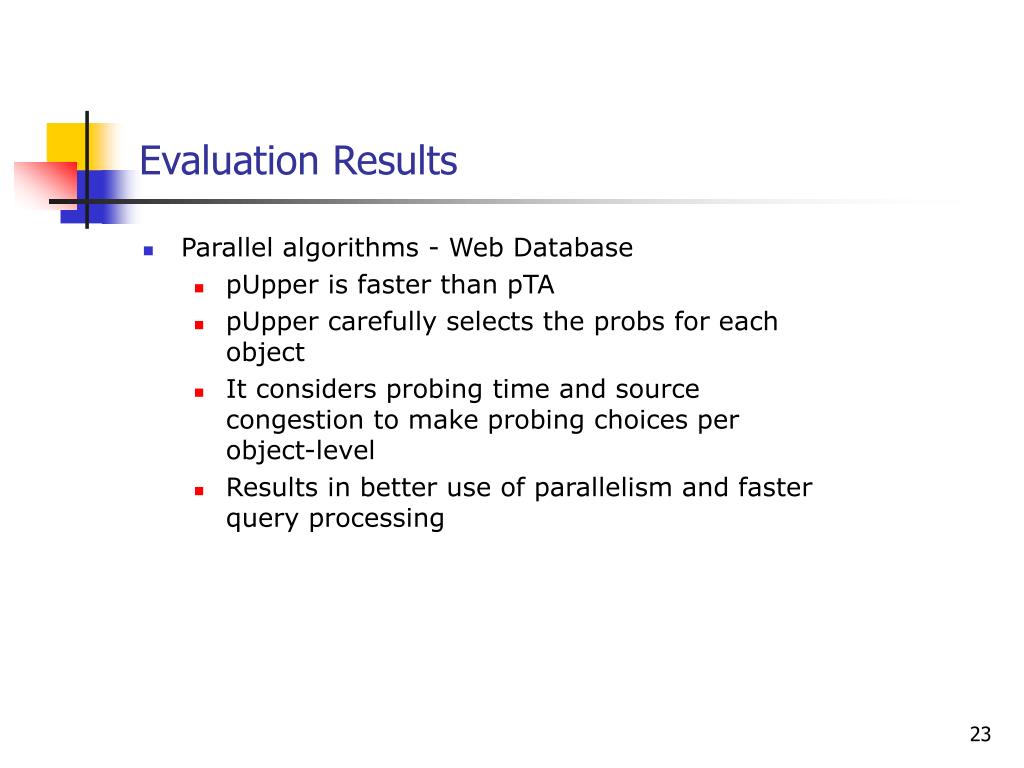 Evaluation Results

- Parallel algorithms - Web Database
  - pUpper is faster than pTA
  - pUpper carefully selects the probs for each object
  - It considers probing time and source congestion to make probing choices per object-level
  - Results in better use of parallelism and faster query processing

23